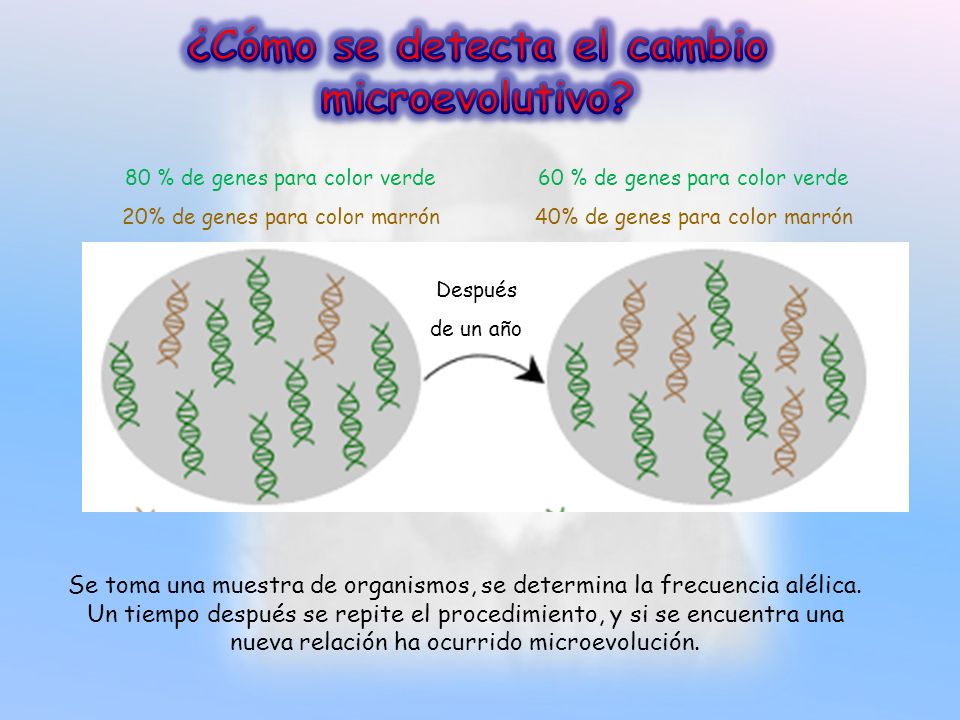 ¿Cómo se detecta el cambio microevolutivo?

80 % de genes para color verde

20% de genes para color marrón

60 % de genes para color verde

40% de genes para color marrón

Después de un año

Se toma una muestra de organismos, se determina la frecuencia alélica. Un tiempo después se repite el procedimiento, y si se encuentra una nueva relación ha ocurrido microevolución.